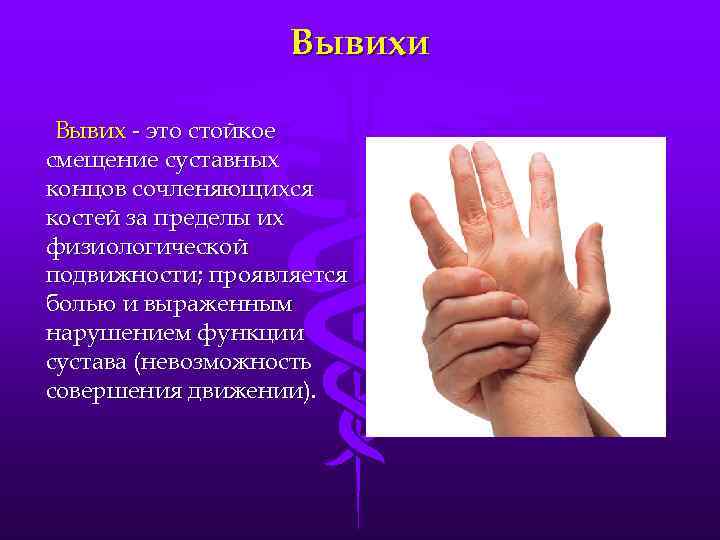 Вывихи

Вывих - это стойкое смещение суставных концов сочленяющихся костей за пределы их физиологической подвижности; проявляется болью и выраженным нарушением функции сустава (невозможность совершения движении).